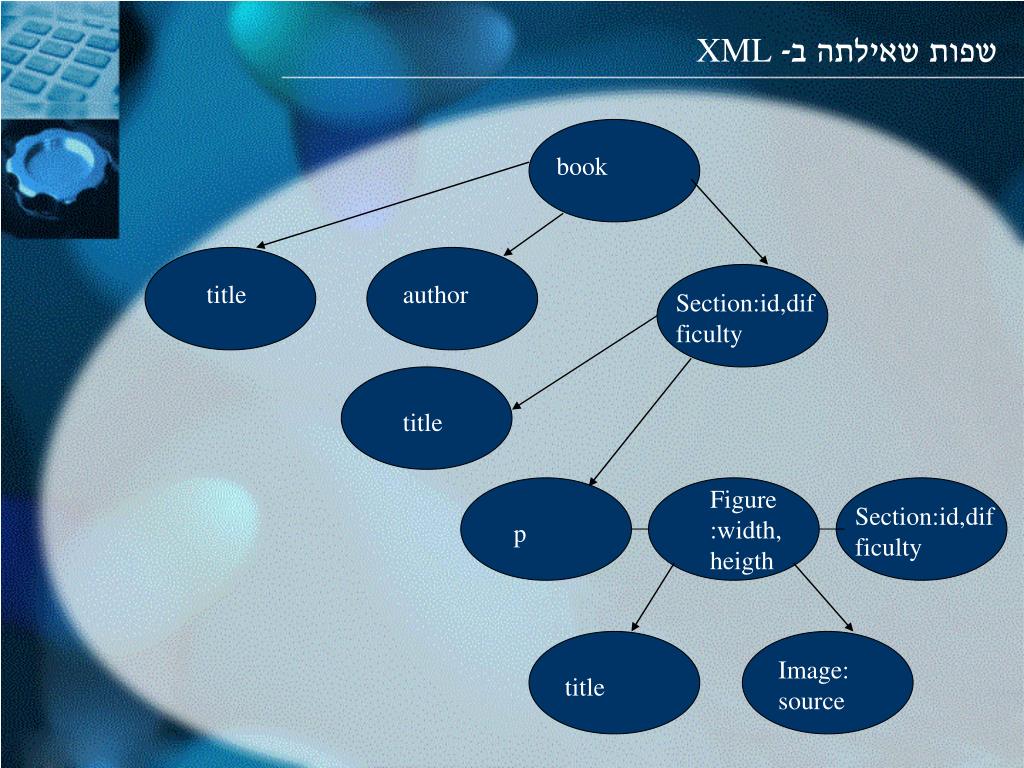 שפות שאילתה ב- XML

book

title

author

Section:id,difficulty

title

p

Figure :width, heigth

Section:id,difficulty

title

Image: source